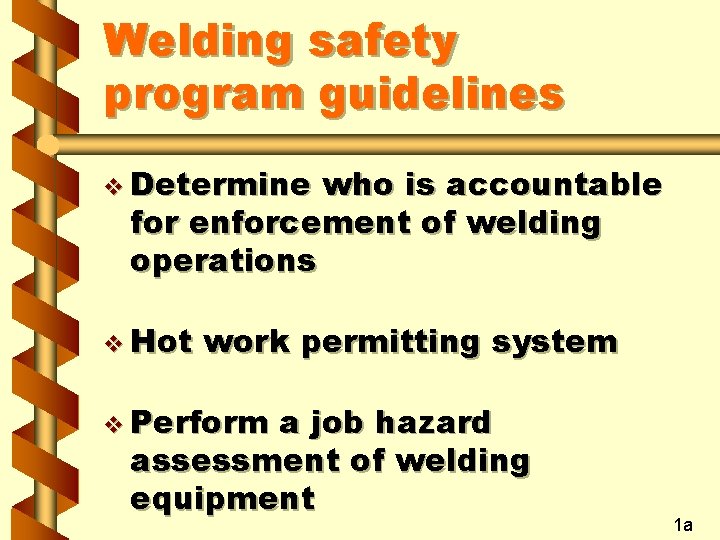 Welding safety program guidelines

❖ Determine who is accountable for enforcement of welding operations

❖ Hot work permitting system

❖ Perform a job hazard assessment of welding equipment

1a